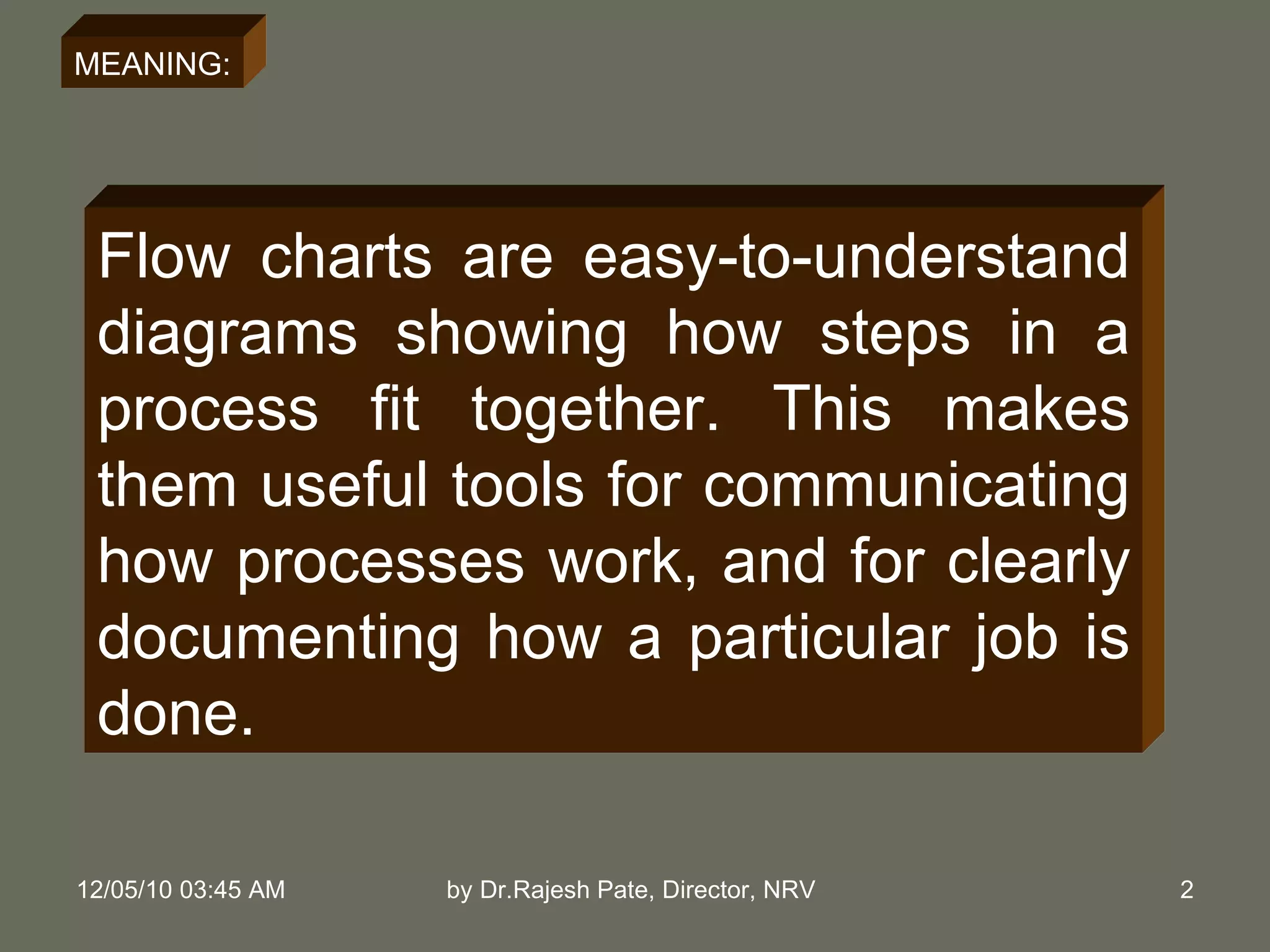 MEANING:

Flow charts are easy-to-understand diagrams showing how steps in a process fit together. This makes them useful tools for communicating how processes work, and for clearly documenting how a particular job is done.

12/05/10 03:45 AM

by Dr.Rajesh Pate, Director, NRV

2